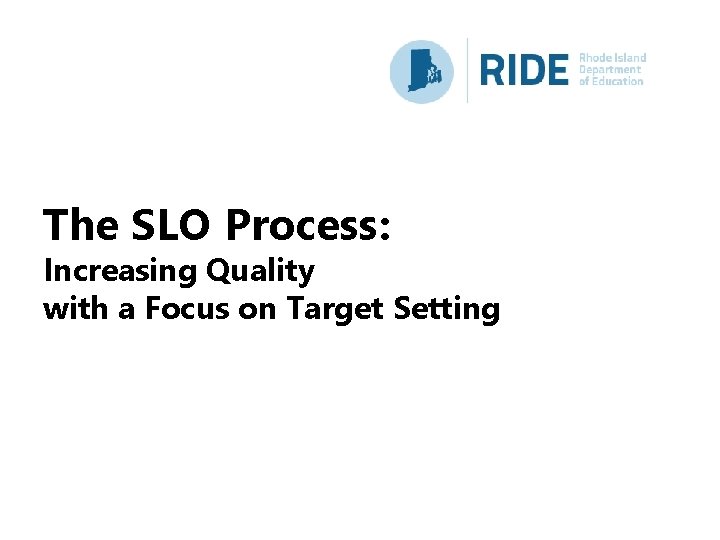 RIDE Rhode Island Department of Education

The SLO Process:
Increasing Quality
with a Focus on Target Setting